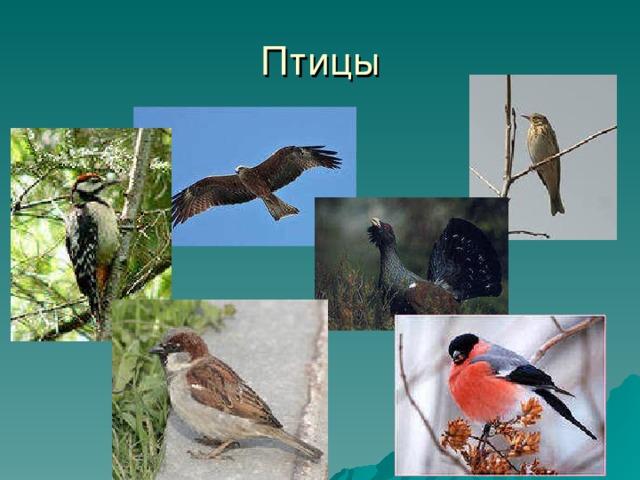 Птицы